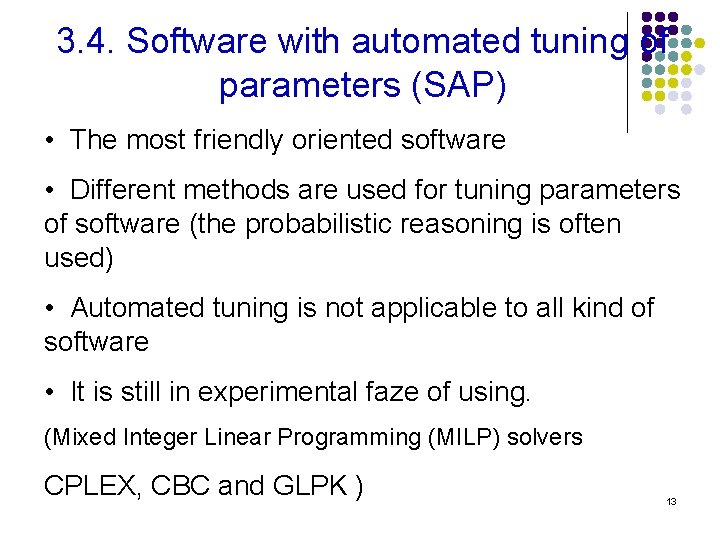 3.4. Software with automated tuning of parameters (SAP)

• The most friendly oriented software

• Different methods are used for tuning parameters of software (the probabilistic reasoning is often used)

• Automated tuning is not applicable to all kind of software

• It is still in experimental faze of using.

(Mixed Integer Linear Programming (MILP) solvers

CPLEX, CBC and GLPK )

13